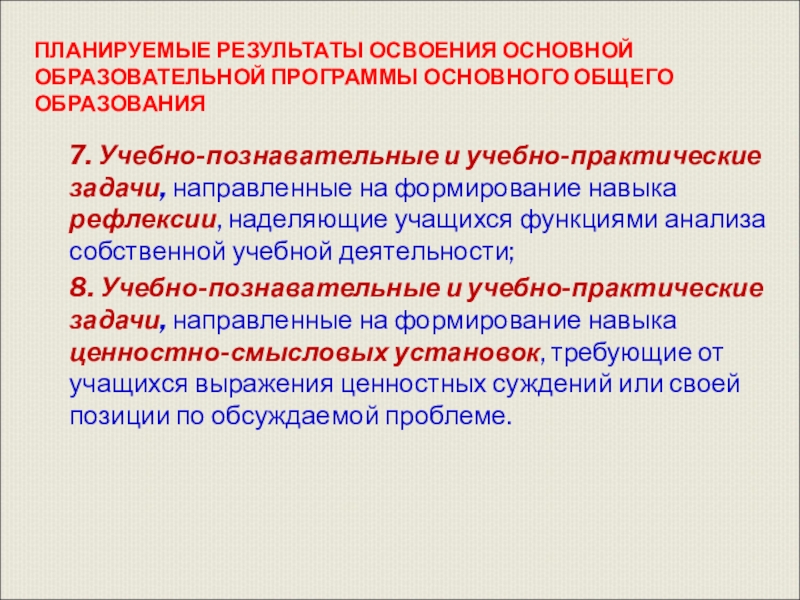 ПЛАНИРУЕМЫЕ РЕЗУЛЬТАТЫ ОСВОЕНИЯ ОСНОВНОЙ ОБРАЗОВАТЕЛЬНОЙ ПРОГРАММЫ ОСНОВНОГО ОБЩЕГО ОБРАЗОВАНИЯ

7. Учебно-познавательные и учебно-практические задачи, направленные на формирование навыка рефлексии, наделяющие учащихся функциями анализа собственной учебной деятельности;

8. Учебно-познавательные и учебно-практические задачи, направленные на формирование навыка ценностно-смысловых установок, требующие от учащихся выражения ценностных суждений или своей позиции по обсуждаемой проблеме.